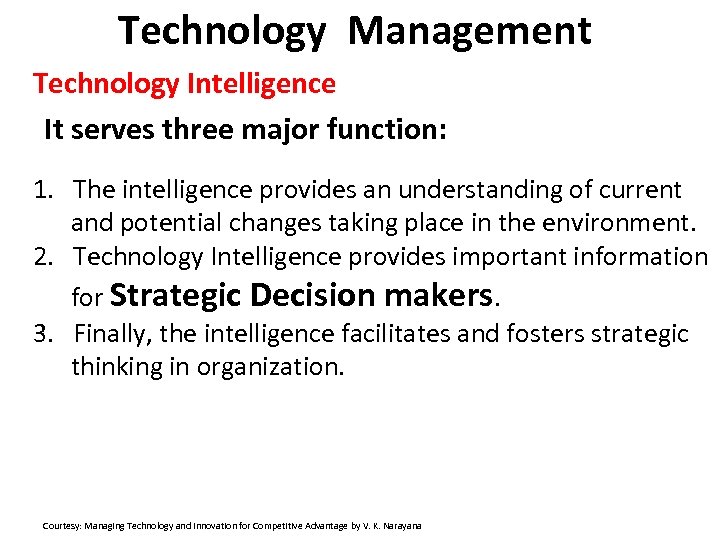 Technology Management

Technology Intelligence

It serves three major function:

1. The intelligence provides an understanding of current and potential changes taking place in the environment.
2. Technology Intelligence provides important information for Strategic Decision makers.
3. Finally, the intelligence facilitates and fosters strategic thinking in organization.

Courtesy: Managing Technology and Innovation for Competitive Advantage by V. K. Narayana